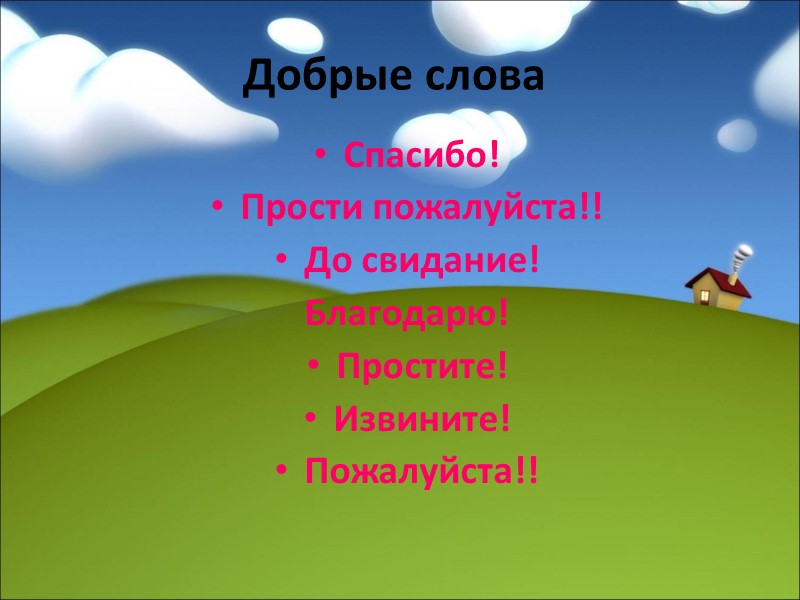 Добрые слова

• Спасибо!
• Прости пожалуйста!!
• До свидание!
Благодарю!
• Простите!
• Извините!
• Пожалуйста!!